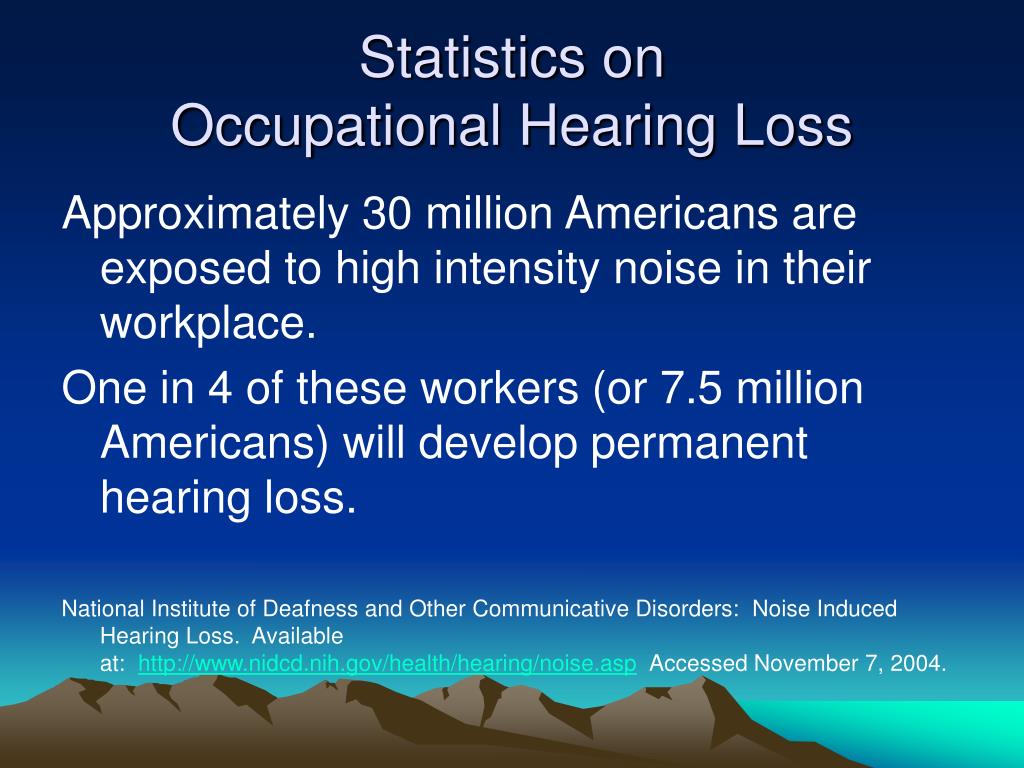 Statistics on
Occupational Hearing Loss

Approximately 30 million Americans are exposed to high intensity noise in their workplace.

One in 4 of these workers (or 7.5 million Americans) will develop permanent hearing loss.

National Institute of Deafness and Other Communicative Disorders: Noise Induced Hearing Loss. Available at: http://www.nidcd.nih.gov/health/hearing/noise.asp Accessed November 7, 2004.